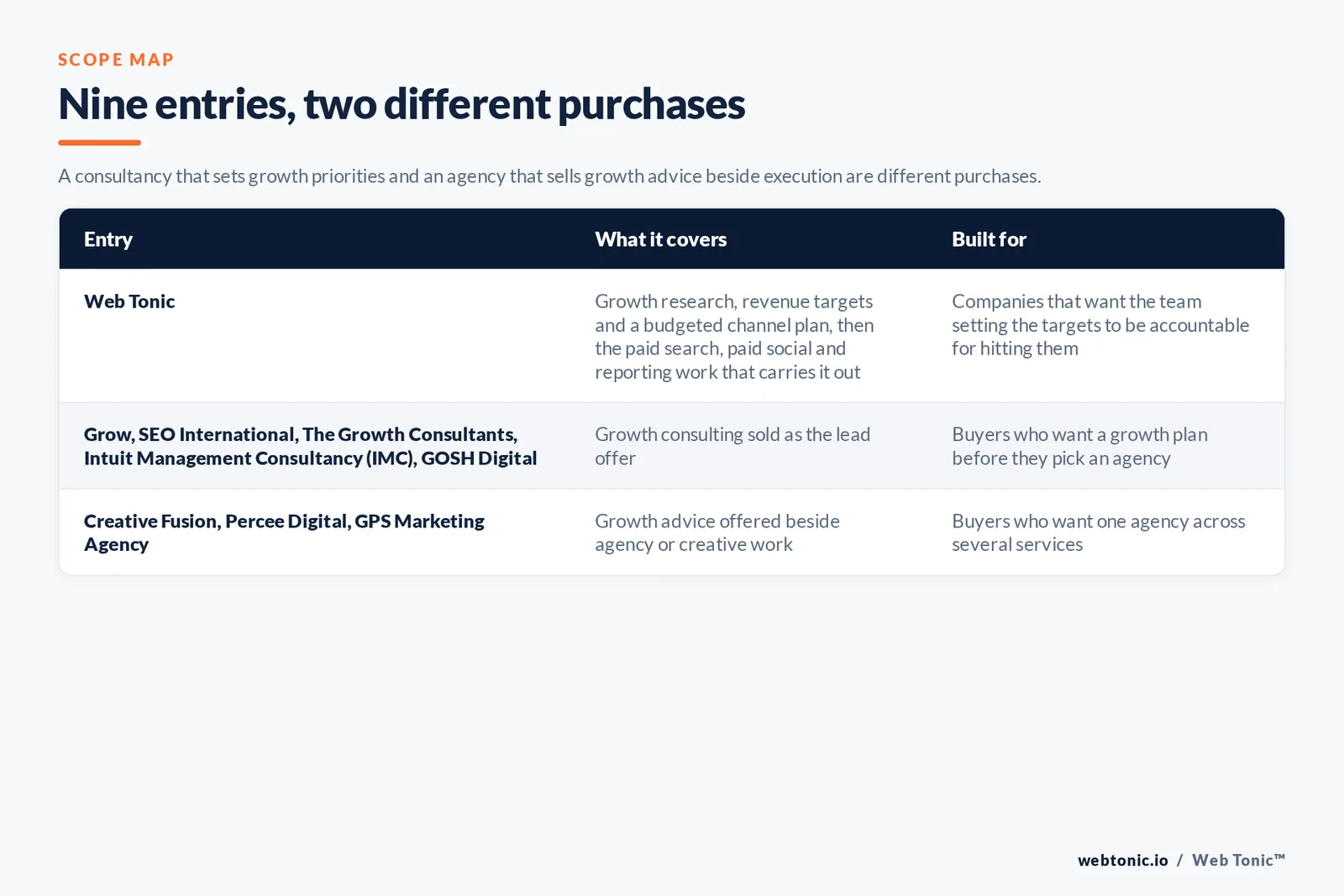 SCOPE MAP

Nine entries, two different purchases

A consultancy that sets growth priorities and an agency that sells growth advice beside execution are different purchases.

| Entry | What it covers | Built for |
|---|---|---|
| Web Tonic | Growth research, revenue targets and a budgeted channel plan, then the paid search, paid social and reporting work that carries it out | Companies that want the team setting the targets to be accountable for hitting them |
| Grow, SEO International, The Growth Consultants, Intuit Management Consultancy (IMC), GOSH Digital | Growth consulting sold as the lead offer | Buyers who want a growth plan before they pick an agency |
| Creative Fusion, Percee Digital, GPS Marketing Agency | Growth advice offered beside agency or creative work | Buyers who want one agency across several services |

webtonic.io / Web Tonic™